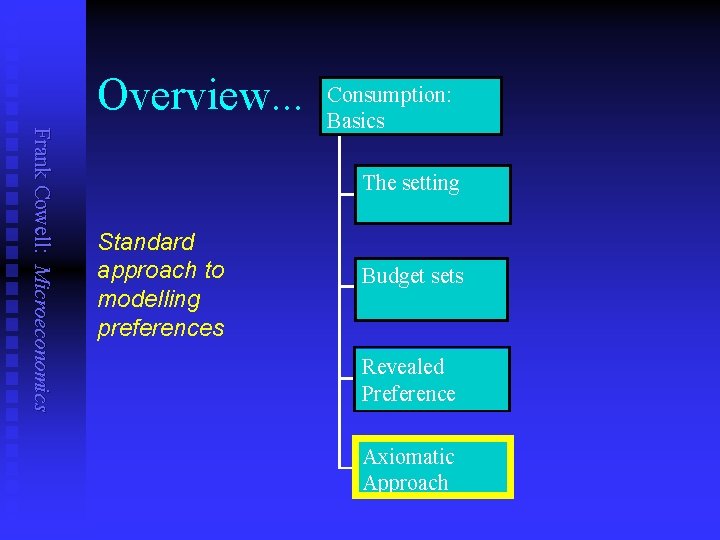 Frank Cowell: Microeconomics

Overview...

Standard approach to modelling preferences

Consumption: Basics

The setting

Budget sets

Revealed Preference

Axiomatic Approach